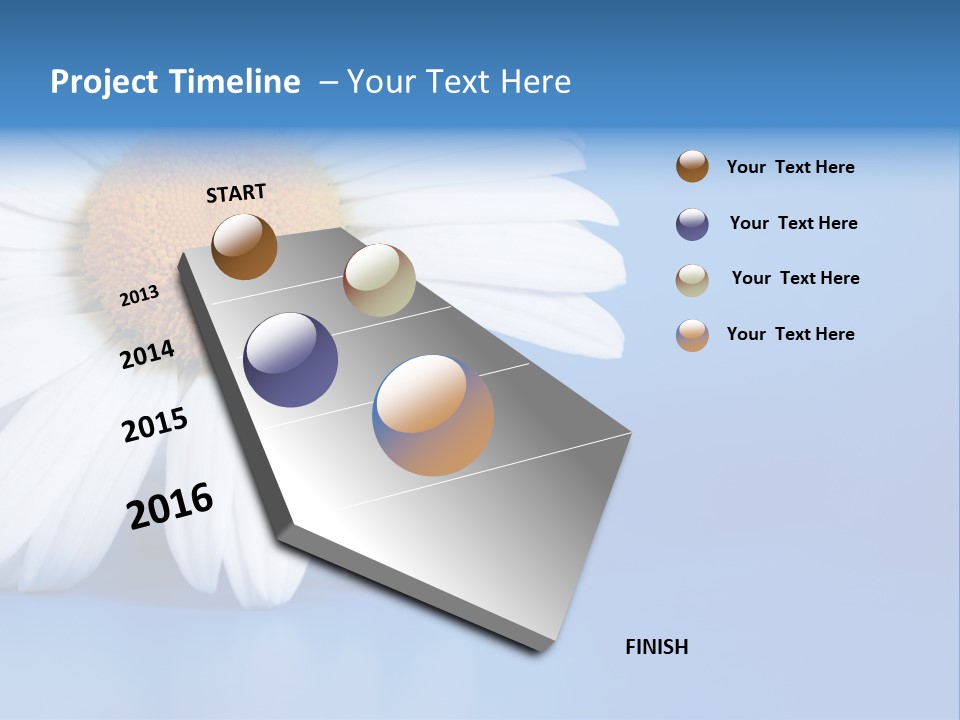 Project Timeline – Your Text Here

START

2013

2014

2015

2016

FINISH

Your Text Here

Your Text Here

Your Text Here

Your Text Here